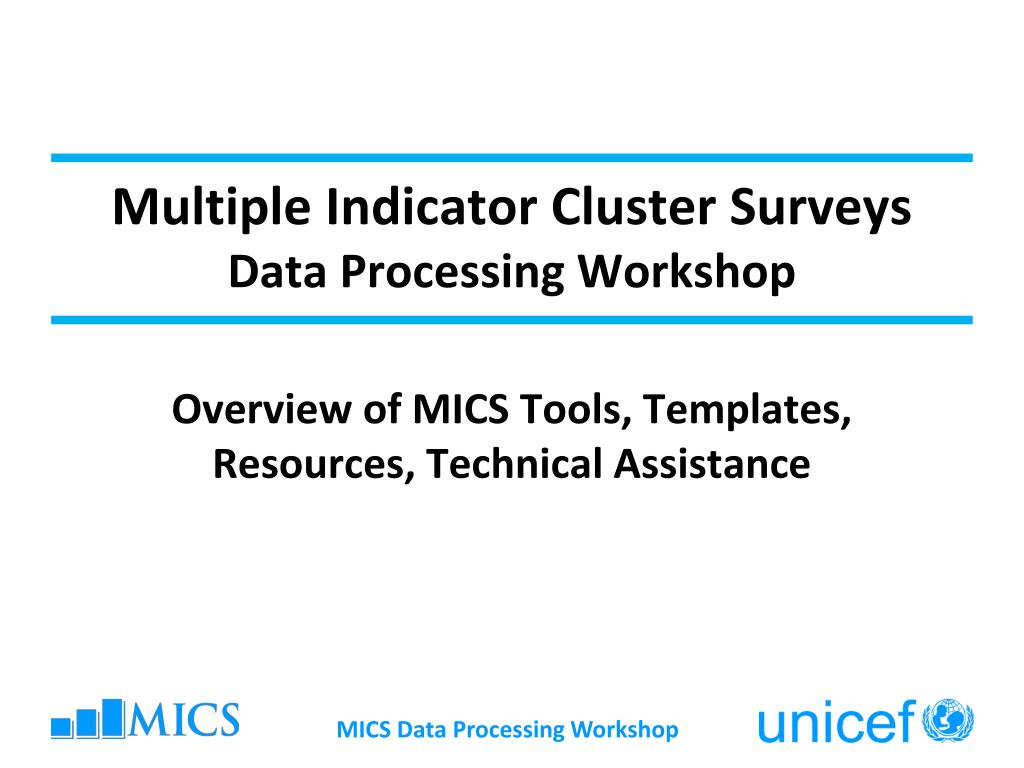 Multiple Indicator Cluster Surveys
Data Processing Workshop

Overview of MICS Tools, Templates, Resources, Technical Assistance

MICS

MICS Data Processing Workshop

unicef